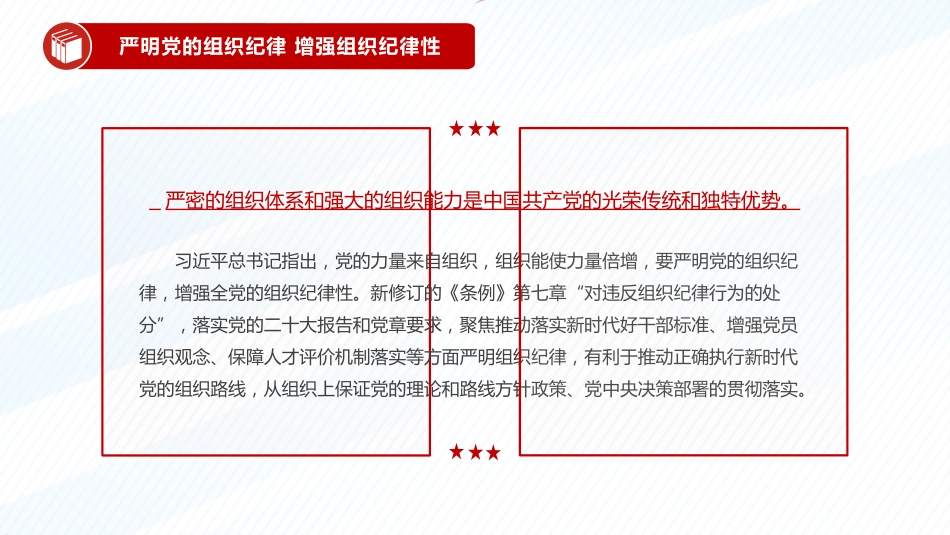 严明党的组织纪律 增强组织纪律性

★★★

严密的组织体系和强大的组织能力是中国共产党的光荣传统和独特优势。

习近平总书记指出，党的力量来自组织，组织能使力量倍增，要严明党的组织纪律，增强全党的组织纪律性。新修订的《条例》第七章“对违反组织纪律行为的处分”，落实党的二十大报告和党章要求，聚焦推动落实新时代好干部标准、增强党员组织观念、保障人才评价机制落实等方面严明组织纪律，有利于推动正确执行新时代党的组织路线，从组织上保证党的理论和路线方针政策、党中央决策部署的贯彻落实。

★★★